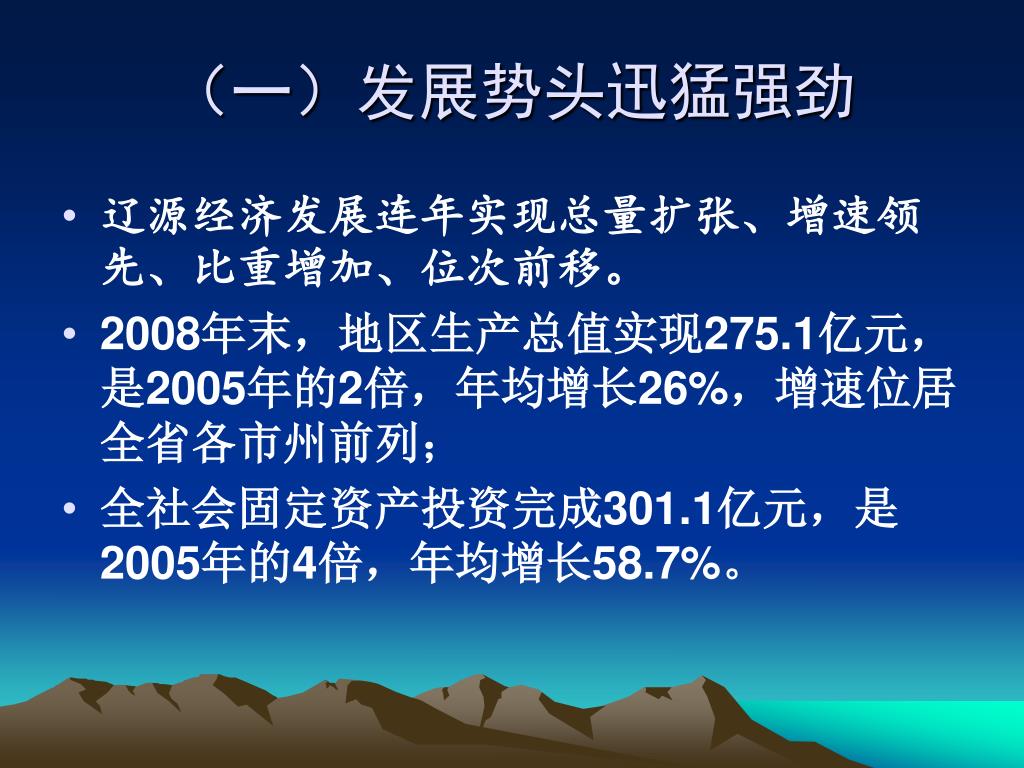 （一）发展势头迅猛强劲

• 辽源经济发展连年实现总量扩张、增速领先、比重增加、位次前移。

• 2008年末，地区生产总值实现275.1亿元，是2005年的2倍，年均增长26%，增速位居全省各市州前列；

• 全社会固定资产投资完成301.1亿元，是2005年的4倍，年均增长58.7%。